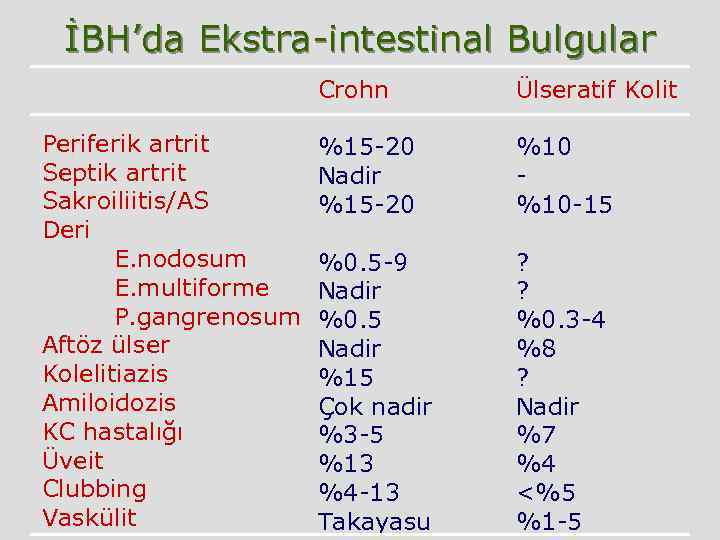 İBH'da Ekstra-intestinal Bulgular

| | Crohn | Ülseratif Kolit |
|---|---|---|
| Periferik artrit | %15-20 | %10 |
| Septik artrit | Nadir | - |
| Sakroiliitis/AS | %15-20 | %10-15 |
| Deri | | |
| E.nodosum | %0.5-9 | ? |
| E.multiforme | Nadir | ? |
| P.gangrenosum | %0.5 | %0.3-4 |
| Aftöz ülser | Nadir | %8 |
| Kolelitiazis | %15 | ? |
| Amiloidozis | Çok nadir | Nadir |
| KC hastalığı | %3-5 | %7 |
| Üveit | %13 | %4 |
| Clubbing | %4-13 | <%5 |
| Vaskülit | Takayasu | %1-5 |